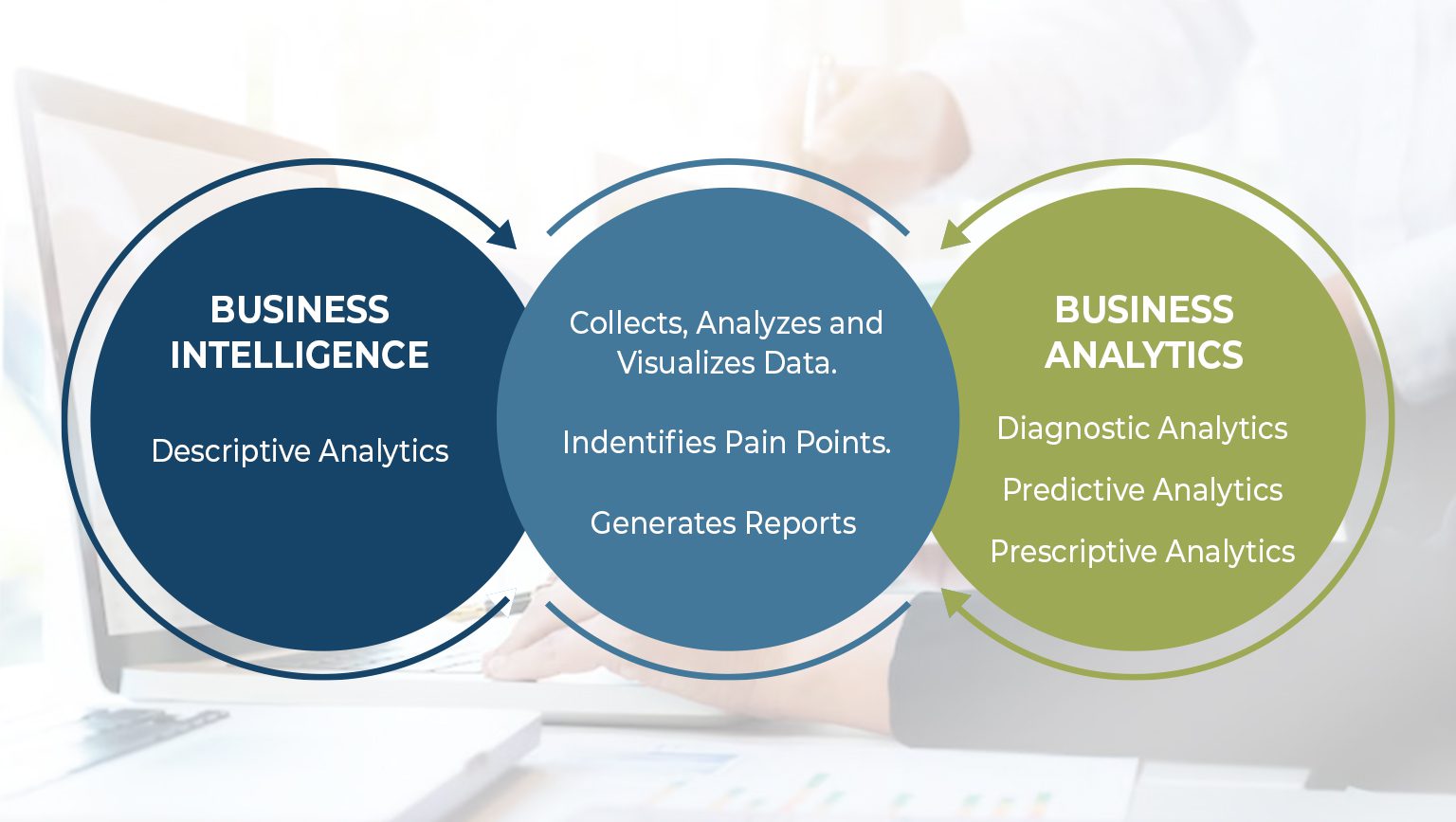 BUSINESS INTELLIGENCE

Descriptive Analytics

Collects, Analyzes and Visualizes Data.

Indentifies Pain Points.

Generates Reports

BUSINESS ANALYTICS

Diagnostic Analytics

Predictive Analytics

Prescriptive Analytics